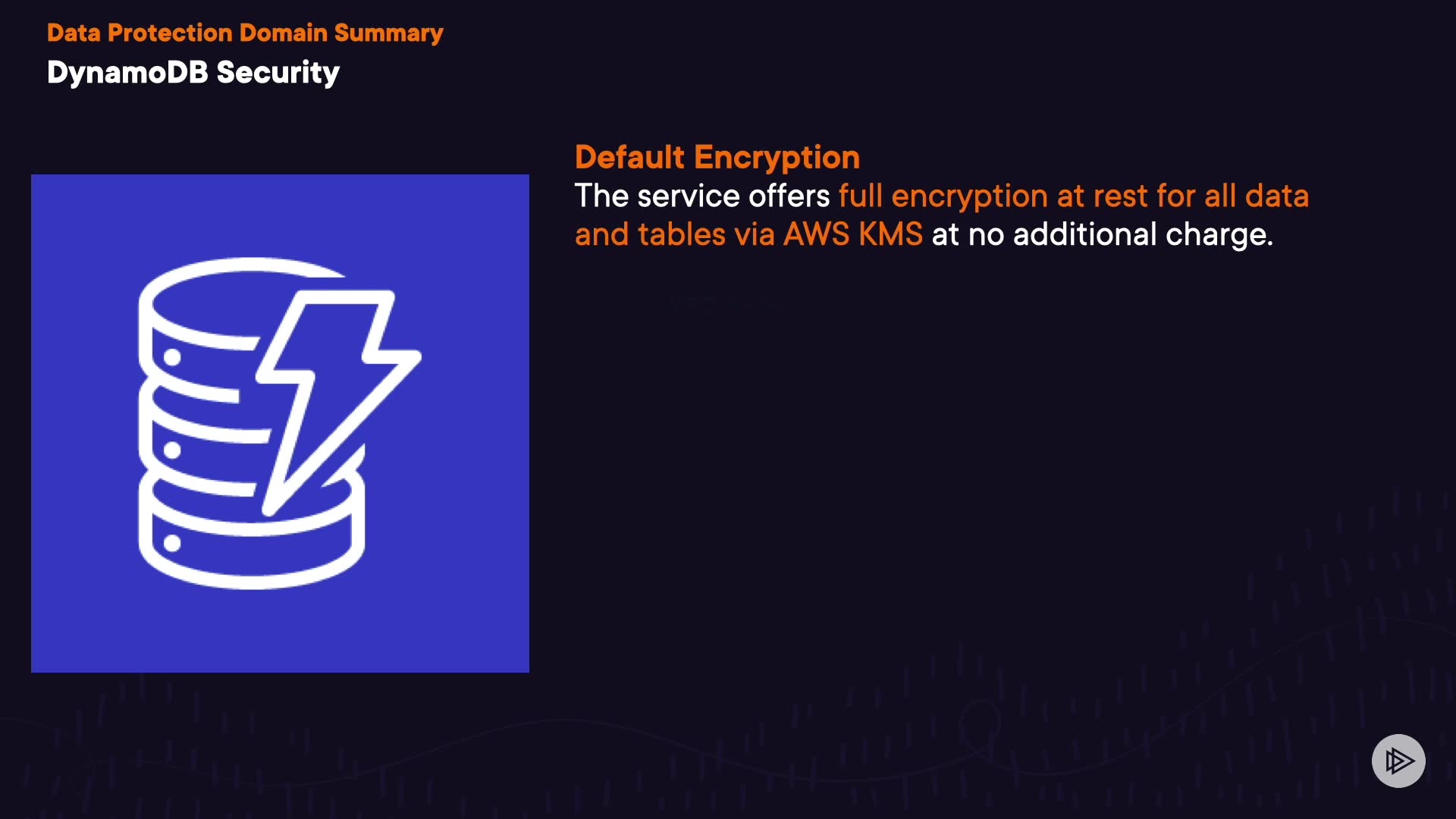 Data Protection Domain Summary
DynamoDB Security

Default Encryption
The service offers full encryption at rest for all data and tables via AWS KMS at no additional charge.